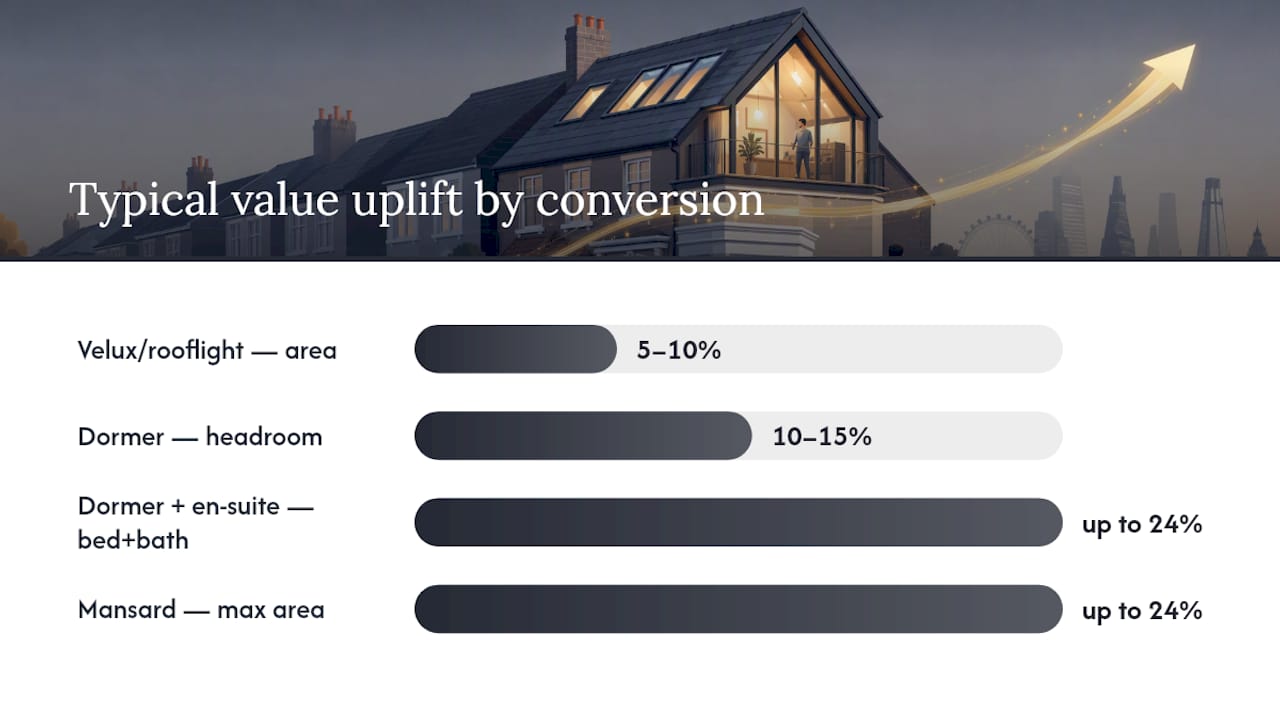 Typical value uplift by conversion

Velux/rooflight — area

5–10%

Dormer — headroom

10–15%

Dormer + en-suite — bed+bath

up to 24%

Mansard — max area

up to 24%